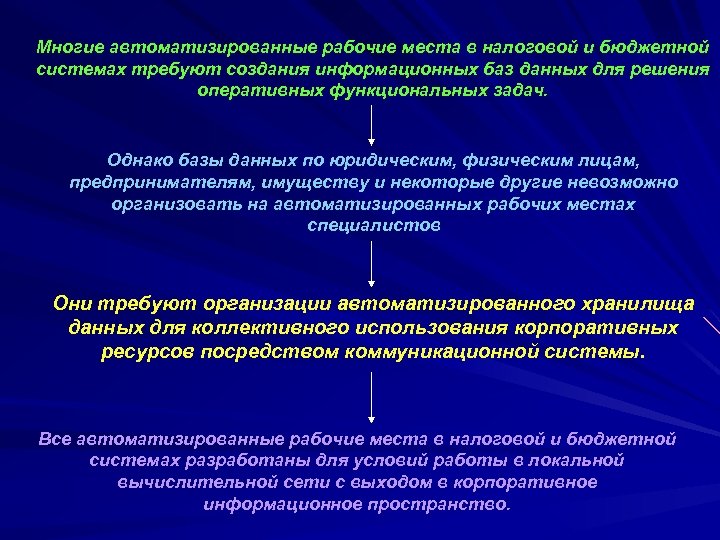 Многие автоматизированные рабочие места в налоговой и бюджетной системах требуют создания информационных баз данных для решения оперативных функциональных задач.

Однако базы данных по юридическим, физическим лицам, предпринимателям, имуществу и некоторые другие невозможно организовать на автоматизированных рабочих местах специалистов

Они требуют организации автоматизированного хранилища данных для коллективного использования корпоративных ресурсов посредством коммуникационной системы.

Все автоматизированные рабочие места в налоговой и бюджетной системах разработаны для условий работы в локальной вычислительной сети с выходом в корпоративное информационное пространство.